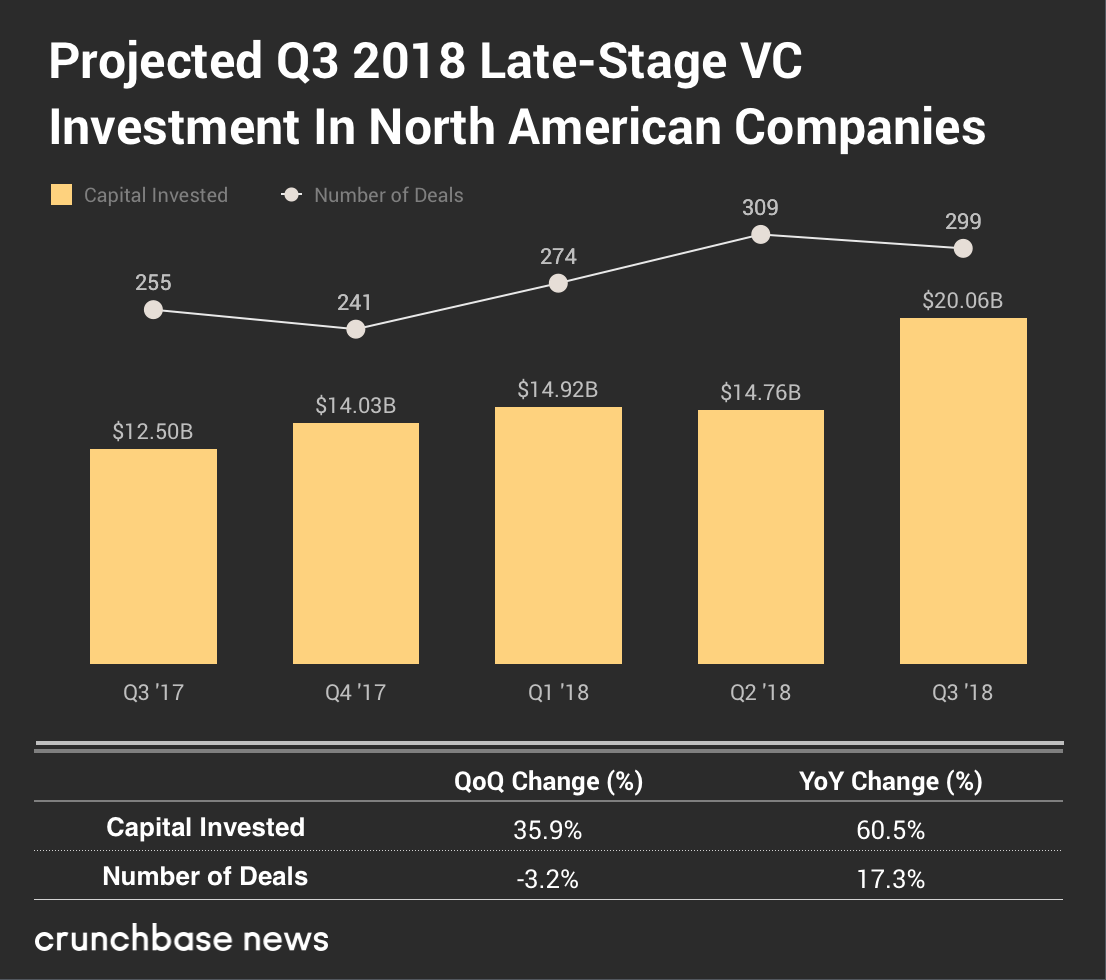 Projected Q3 2018 Late-Stage VC Investment In North American Companies

Capital Invested
Number of Deals

255
241
274
309
299

$12.50B
$14.03B
$14.92B
$14.76B
$20.06B

Q3 '17
Q4 '17
Q1 '18
Q2 '18
Q3 '18

| | QoQ Change (%) | YoY Change (%) |
|---|---|---|
| Capital Invested | 35.9% | 60.5% |
| Number of Deals | -3.2% | 17.3% |

crunchbase news